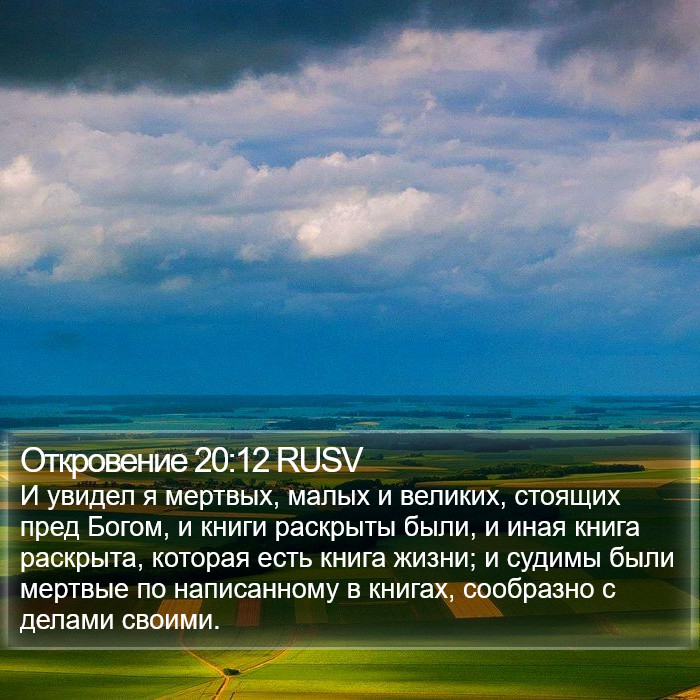 Откровение 20:12 RUSV
И увидел я мертвых, малых и великих, стоящих пред Богом, и книги раскрыты были, и иная книга раскрыта, которая есть книга жизни; и судимы были мертвые по написанному в книгах, сообразно с делами своими.